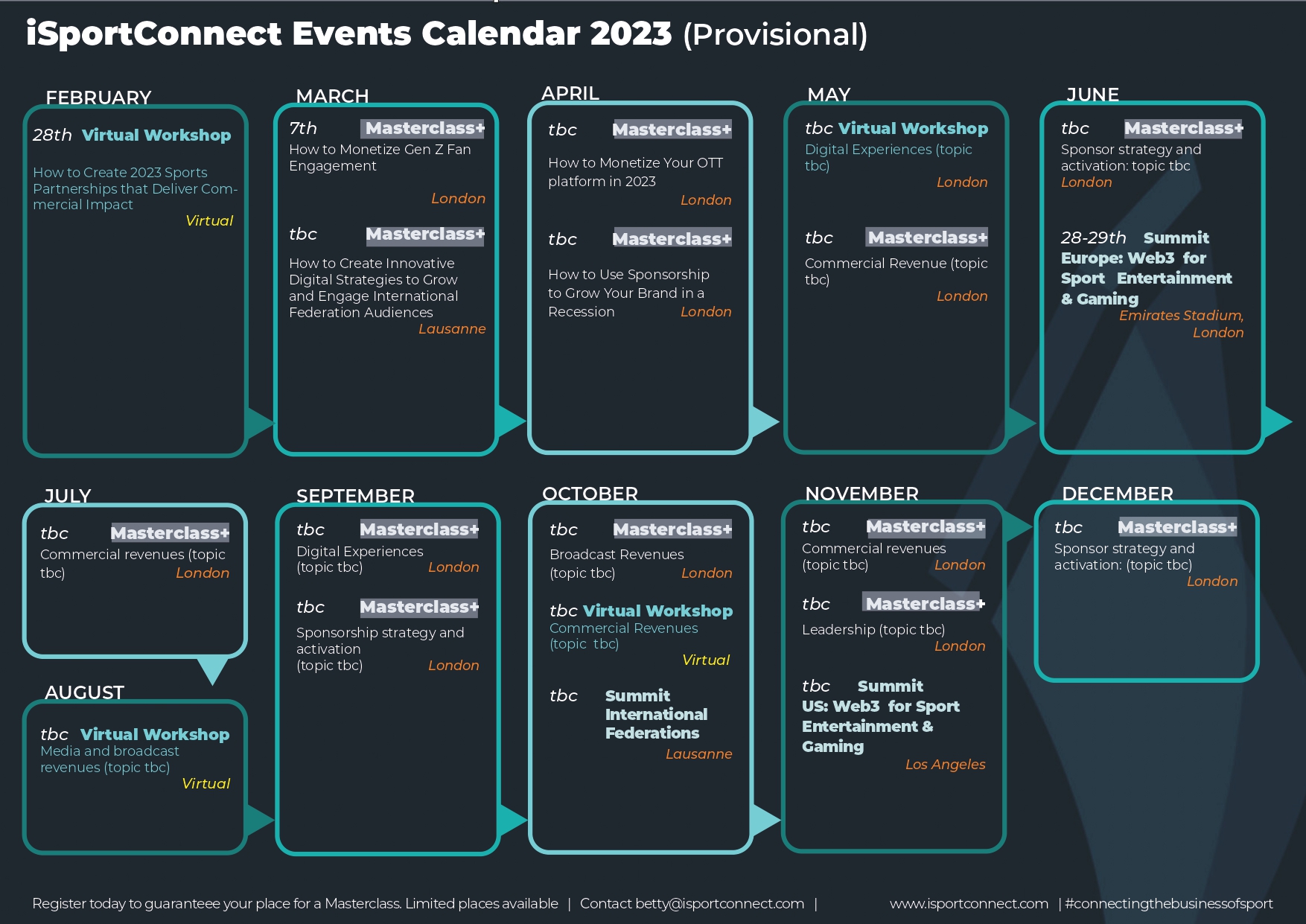 iSportConnect Events Calendar 2023 (Provisional)

FEBRUARY

28th Virtual Workshop

How to Create 2023 Sports Partnerships that Deliver Commercial Impact

Virtual

MARCH

7th Masterclass+

How to Monetize Gen Z Fan Engagement

London

tbc Masterclass+

How to Create Innovative Digital Strategies to Grow and Engage International Federation Audiences

Lausanne

APRIL

tbc Masterclass+

How to Monetize Your OTT platform in 2023

London

tbc Masterclass+

How to Use Sponsorship to Grow Your Brand in a Recession

London

MAY

tbc Virtual Workshop

Digital Experiences (topic tbc)

London

tbc Masterclass+

Commercial Revenue (topic tbc)

London

JUNE

tbc Masterclass+

Sponsor strategy and activation: topic tbc

London

28-29th Summit Europe: Web3 for Sport Entertainment & Gaming

Emirates Stadium, London

JULY

tbc Masterclass+

Commercial revenues (topic tbc)

London

AUGUST

tbc Virtual Workshop

Media and broadcast revenues (topic tbc)

Virtual

SEPTEMBER

tbc Masterclass+

Digital Experiences (topic tbc)

London

tbc Masterclass+

Sponsorship strategy and activation (topic tbc)

London

OCTOBER

tbc Masterclass+

Broadcast Revenues (topic tbc)

London

tbc Virtual Workshop

Commercial Revenues (topic tbc)

Virtual

tbc Summit International Federations

Lausanne

NOVEMBER

tbc Masterclass+

Commercial revenues (topic tbc)

London

tbc Masterclass+

Leadership (topic tbc)

London

tbc Summit US: Web3 for Sport Entertainment & Gaming

Los Angeles

DECEMBER

tbc Masterclass+

Sponsor strategy and activation: (topic tbc)

London

Register today to guaranteee your place for a Masterclass. Limited places available | Contact betty@isportconnect.com | www.isportconnect.com | #connectingthebusinessofsport